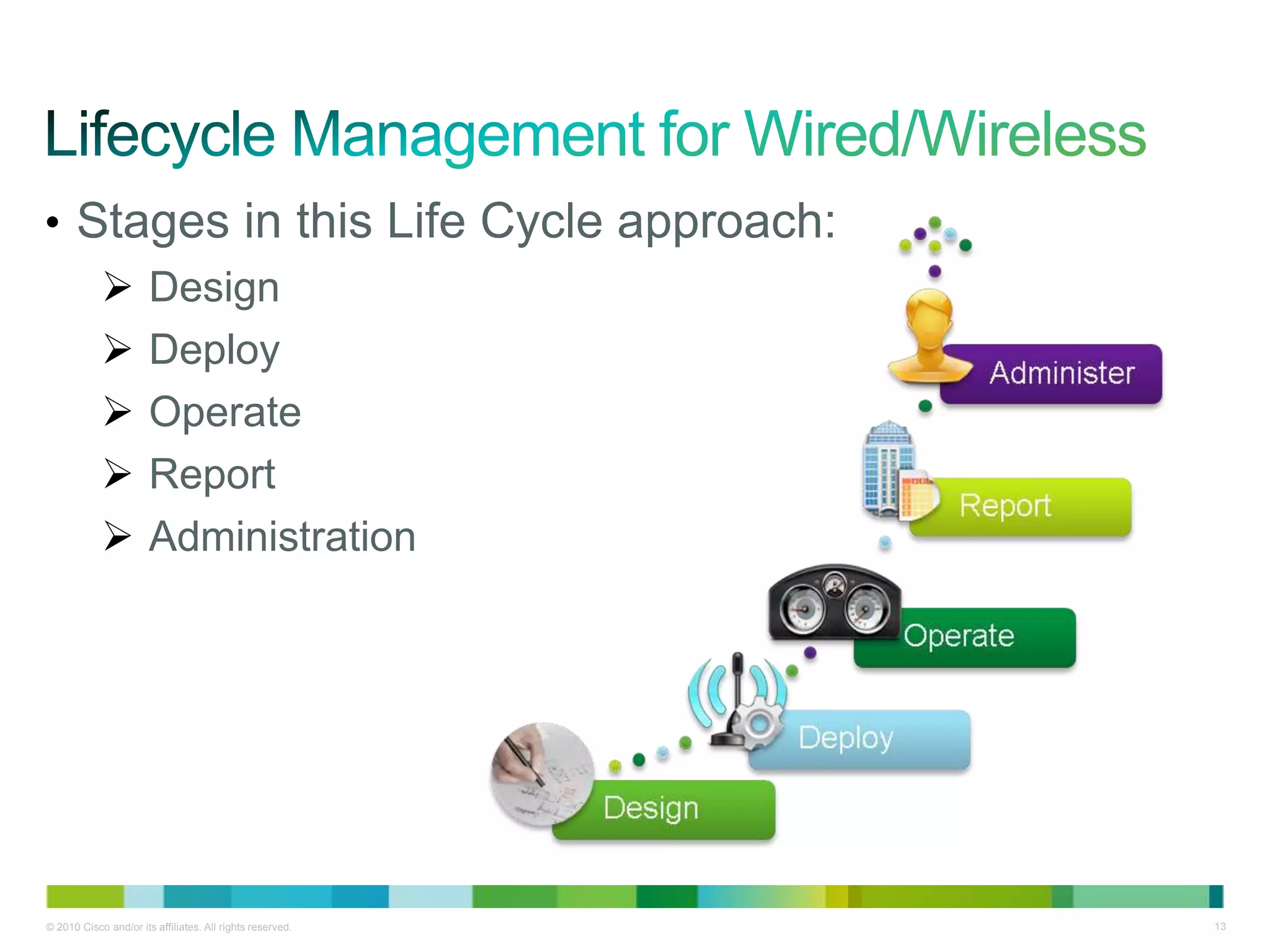 Lifecycle Management for Wired/Wireless

• Stages in this Life Cycle approach:

➢ Design
➢ Deploy
➢ Operate
➢ Report
➢ Administration

Administer

Report

Operate

Deploy

Design

© 2010 Cisco and/or its affiliates. All rights reserved.

13